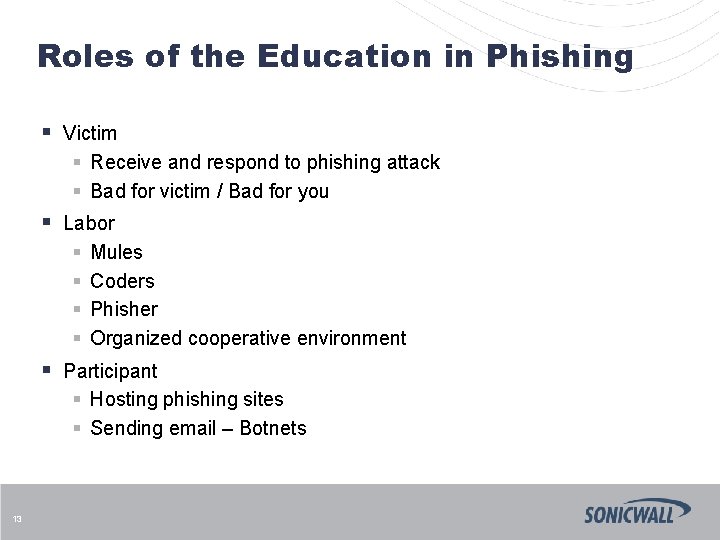 Roles of the Education in Phishing

▪ Victim
▪ Receive and respond to phishing attack
▪ Bad for victim / Bad for you

▪ Labor
▪ Mules
▪ Coders
▪ Phisher
▪ Organized cooperative environment

▪ Participant
▪ Hosting phishing sites
▪ Sending email – Botnets

13

SONICWALL